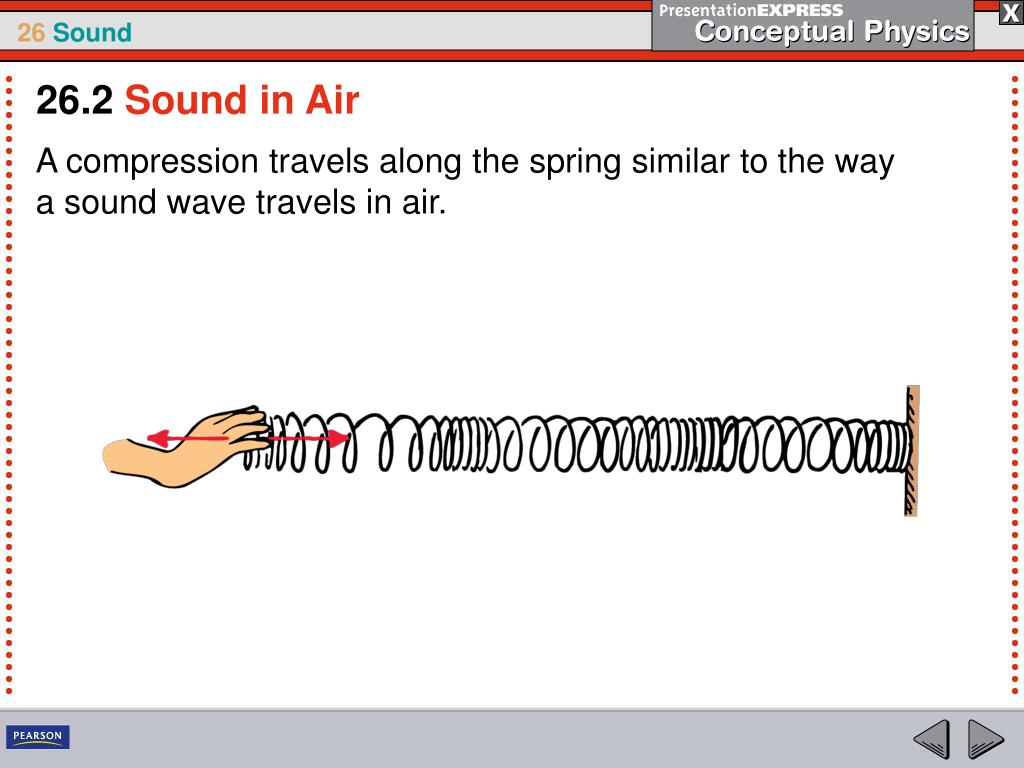 26 Sound

PresentationEXPRESS
Conceptual Physics

X

26.2 Sound in Air

A compression travels along the spring similar to the way a sound wave travels in air.

PEARSON